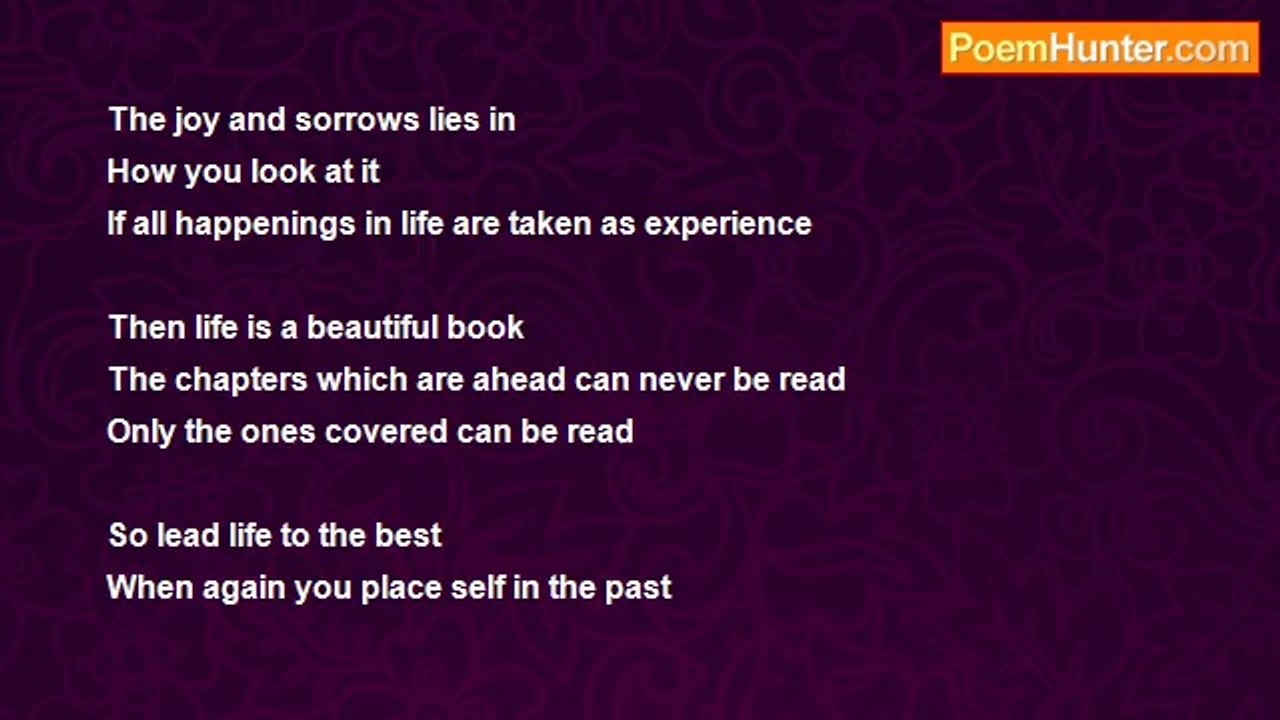 PoemHunter.com

The joy and sorrows lies in
How you look at it
If all happenings in life are taken as experience

Then life is a beautiful book
The chapters which are ahead can never be read
Only the ones covered can be read

So lead life to the best
When again you place self in the past